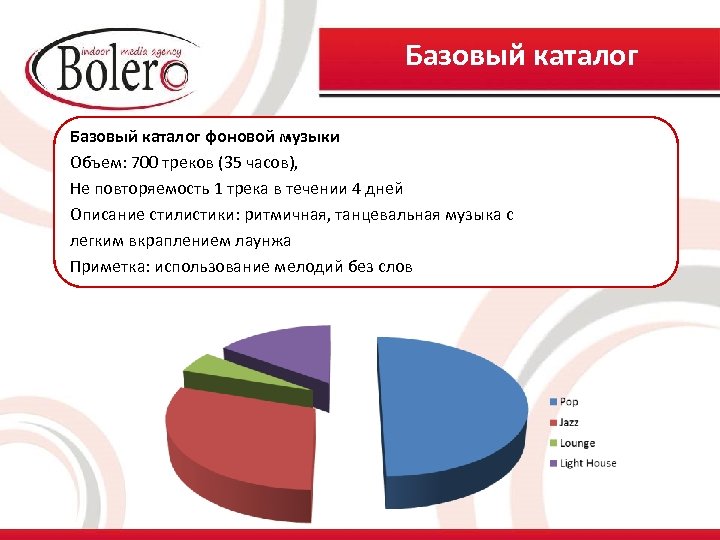 indoor media agency
Bolero

Базовый каталог

Базовый каталог фоновой музыки
Объем: 700 треков (35 часов),
Не повторяемость 1 трека в течении 4 дней
Описание стилистики: ритмичная, танцевальная музыка с легким вкраплением лаунжа
Приметка: использование мелодий без слов

Pop
Jazz
Lounge
Light House